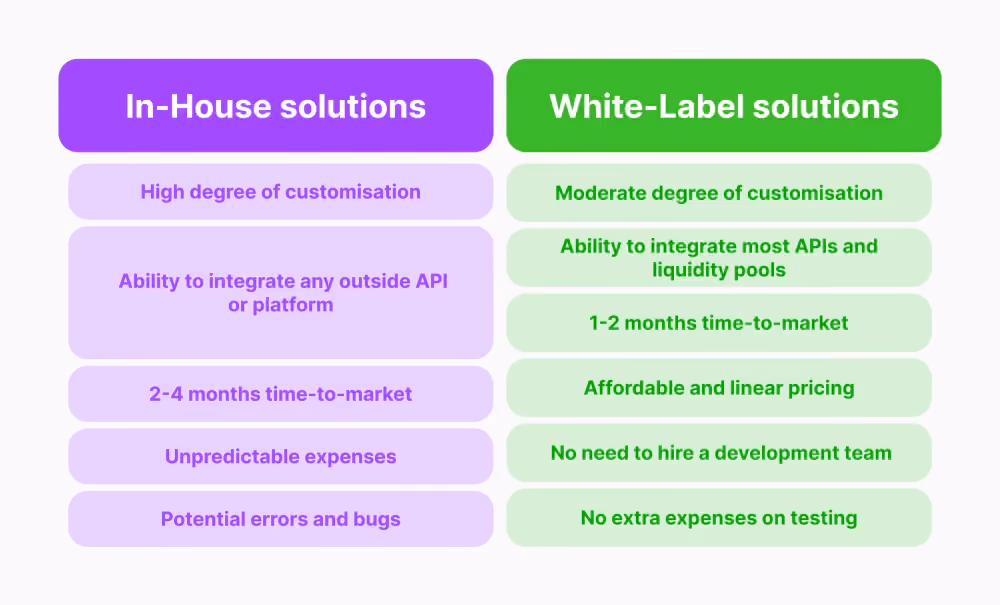 In-House solutions

High degree of customisation

Ability to integrate any outside API or platform

2-4 months time-to-market

Unpredictable expenses

Potential errors and bugs

White-Label solutions

Moderate degree of customisation

Ability to integrate most APIs and liquidity pools

1-2 months time-to-market

Affordable and linear pricing

No need to hire a development team

No extra expenses on testing